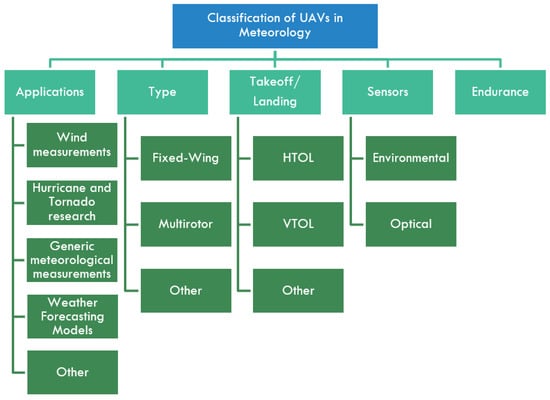 Classification of UAVs in Meteorology

Applications

Wind measurements

Hurricane and Tornado research

Generic meteorological measurements

Weather Forecasting Models

Other

Type

Fixed-Wing

Multirotor

Other

Takeoff/ Landing

HTOL

VTOL

Other

Sensors

Environmental

Optical

Endurance